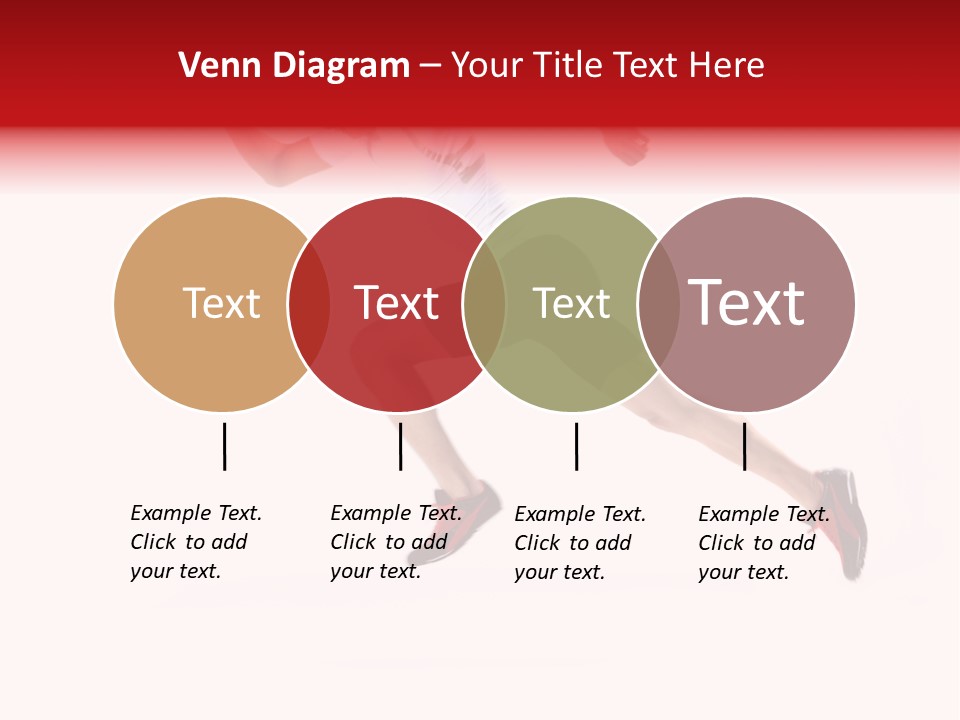 Venn Diagram – Your Title Text Here

Text

Text

Text

Text

Example Text. Click to add your text.

Example Text. Click to add your text.

Example Text. Click to add your text.

Example Text. Click to add your text.